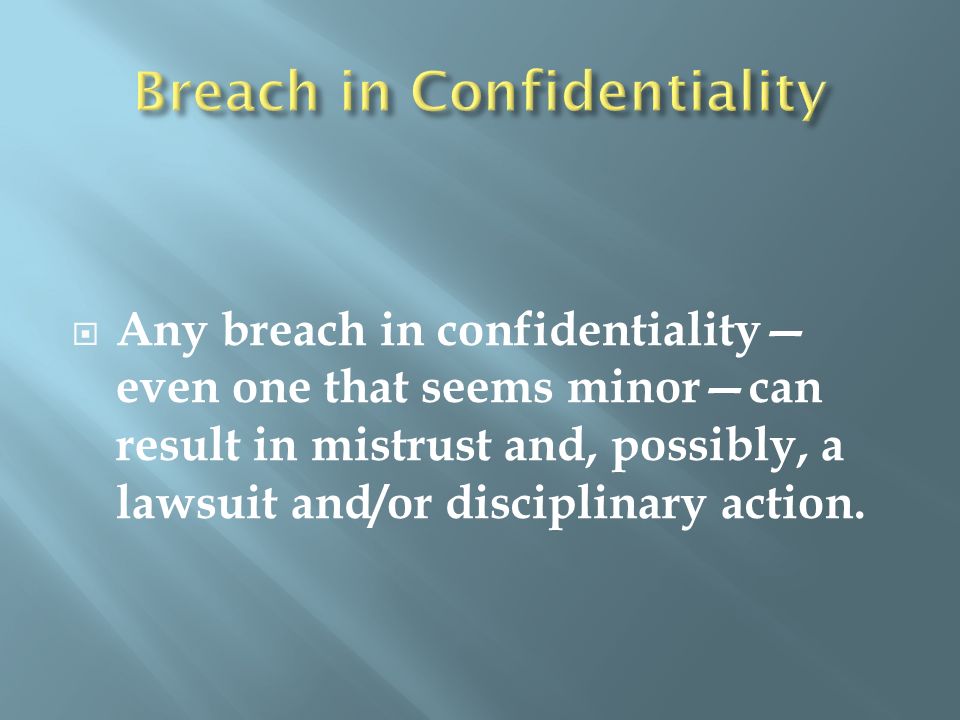 Breach in Confidentiality

Any breach in confidentiality—even one that seems minor—can result in mistrust and, possibly, a lawsuit and/or disciplinary action.